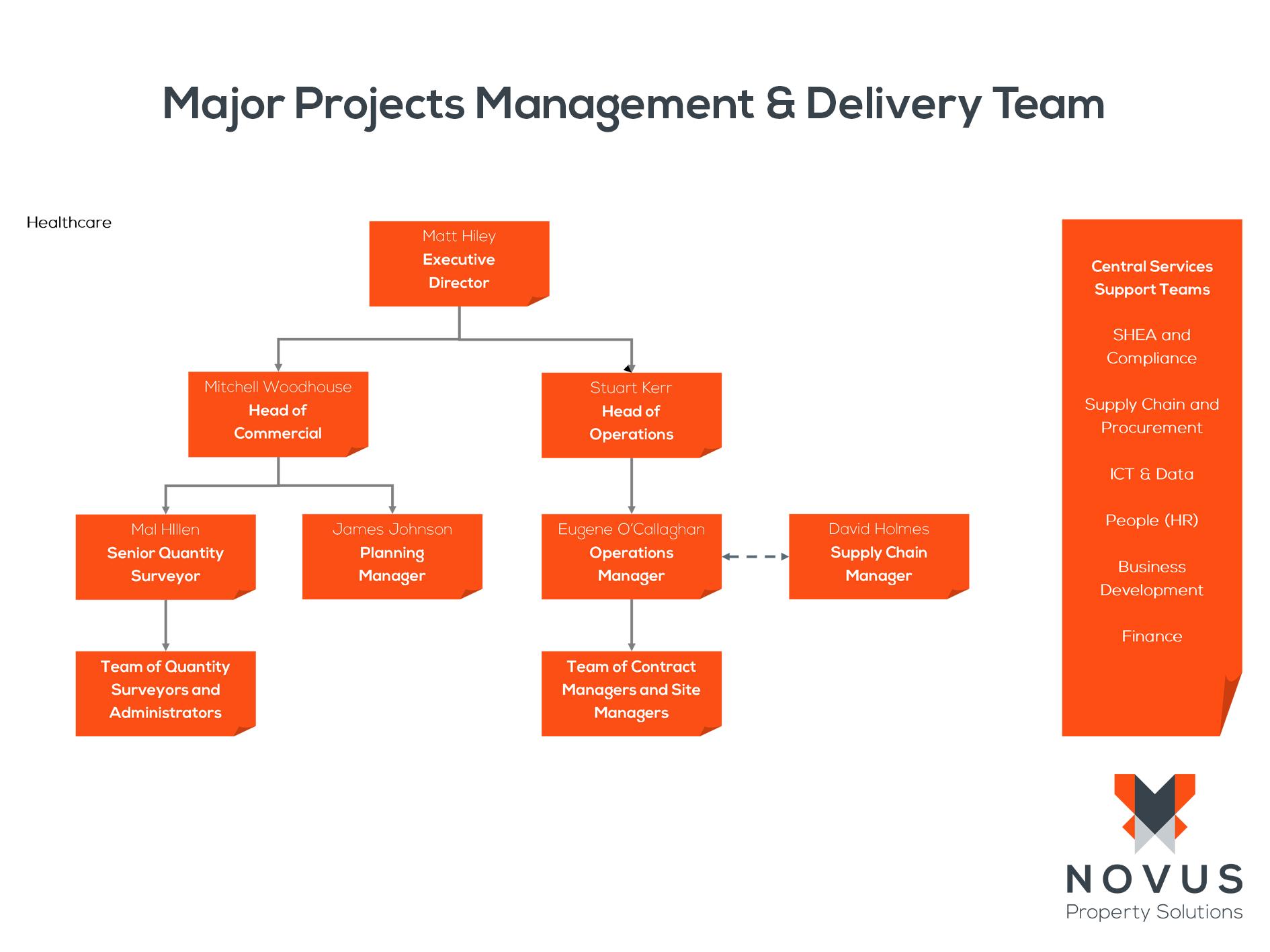 Major Projects Management & Delivery Team

Healthcare

Matt Hiley
Executive Director

Mitchell Woodhouse
Head of Commercial

Stuart Kerr
Head of Operations

Mal HIllen
Senior Quantity Surveyor

James Johnson
Planning Manager

Eugene O'Callaghan
Operations Manager

David Holmes
Supply Chain Manager

Team of Quantity Surveyors and Administrators

Team of Contract Managers and Site Managers

Central Services Support Teams

SHEA and Compliance

Supply Chain and Procurement

ICT & Data

People (HR)

Business Development

Finance

NOVUS
Property Solutions